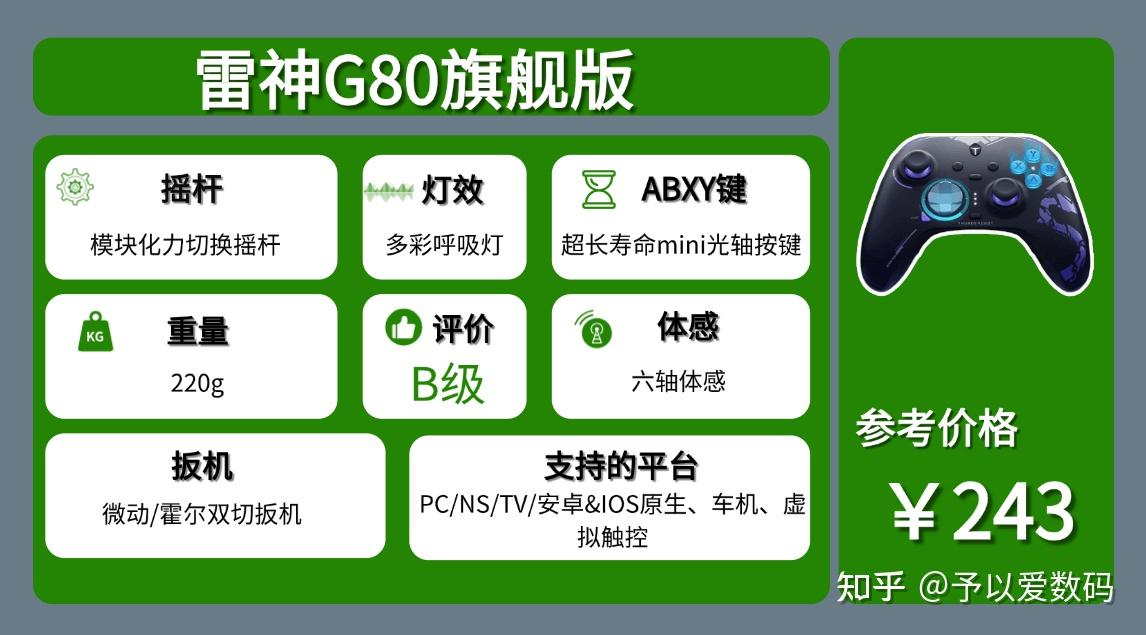 雷神G80旗舰版

摇杆
模块化力切换摇杆

灯效
多彩呼吸灯

ABXY键
超长寿命mini光轴按键

KG
重量
220g

评价
B级

体感
六轴体感

扳机
微动/霍尔双切扳机

支持的平台
PC/NS/TV/安卓&IOS原生、车机、虚拟触控

参考价格
￥243

知乎 @予以爱数码